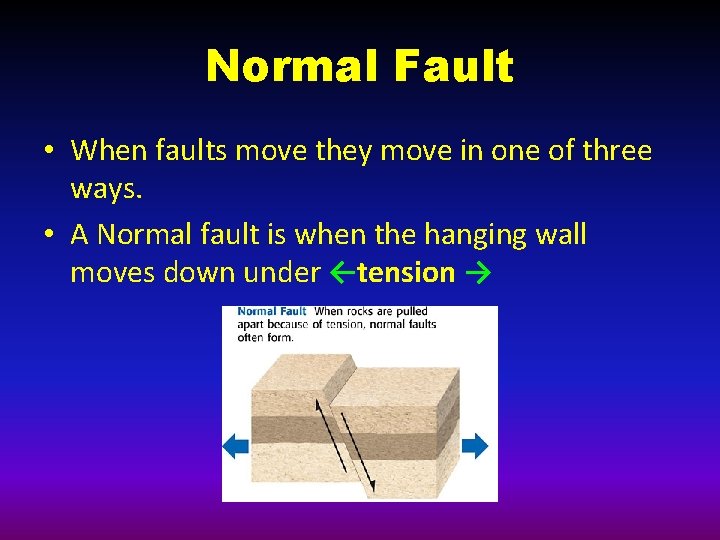 Normal Fault

• When faults move they move in one of three ways.

• A Normal fault is when the hanging wall moves down under ←tension →

Normal Fault When rocks are pulled apart because of tension, normal faults often form.